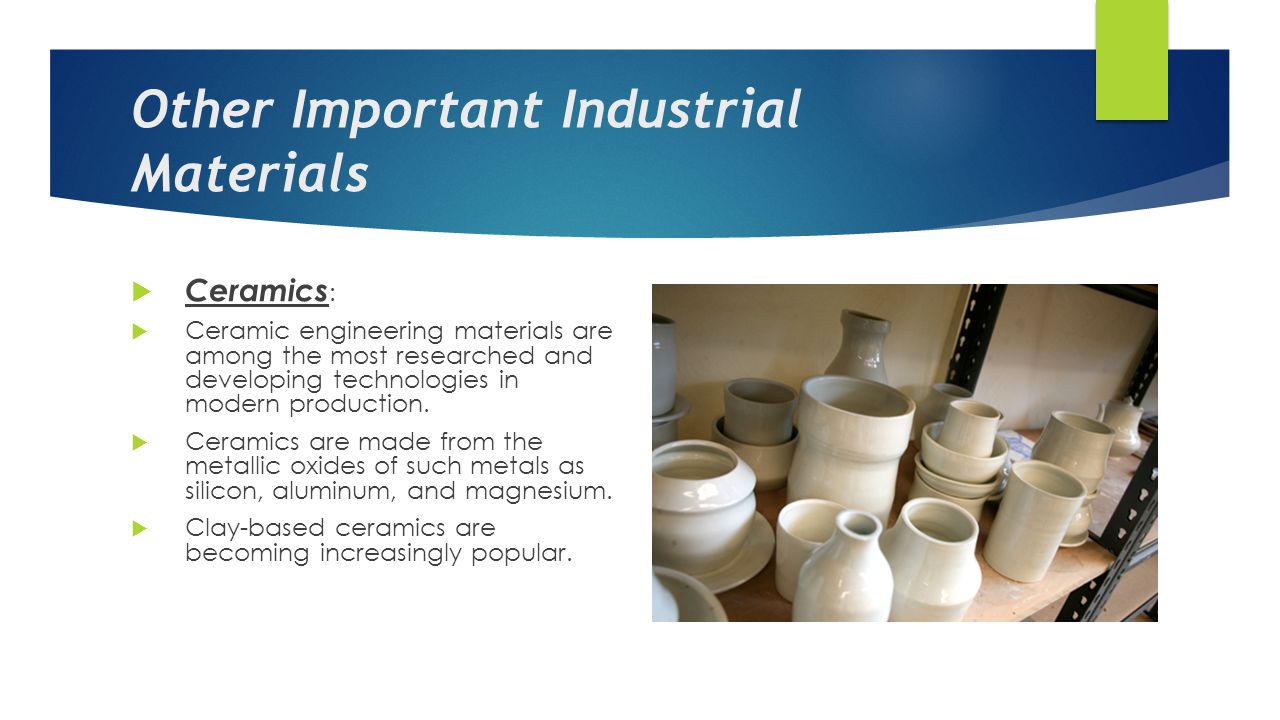 Other Important Industrial Materials

Ceramics:

Ceramic engineering materials are among the most researched and developing technologies in modern production.

Ceramics are made from the metallic oxides of such metals as silicon, aluminum, and magnesium.

Clay-based ceramics are becoming increasingly popular.